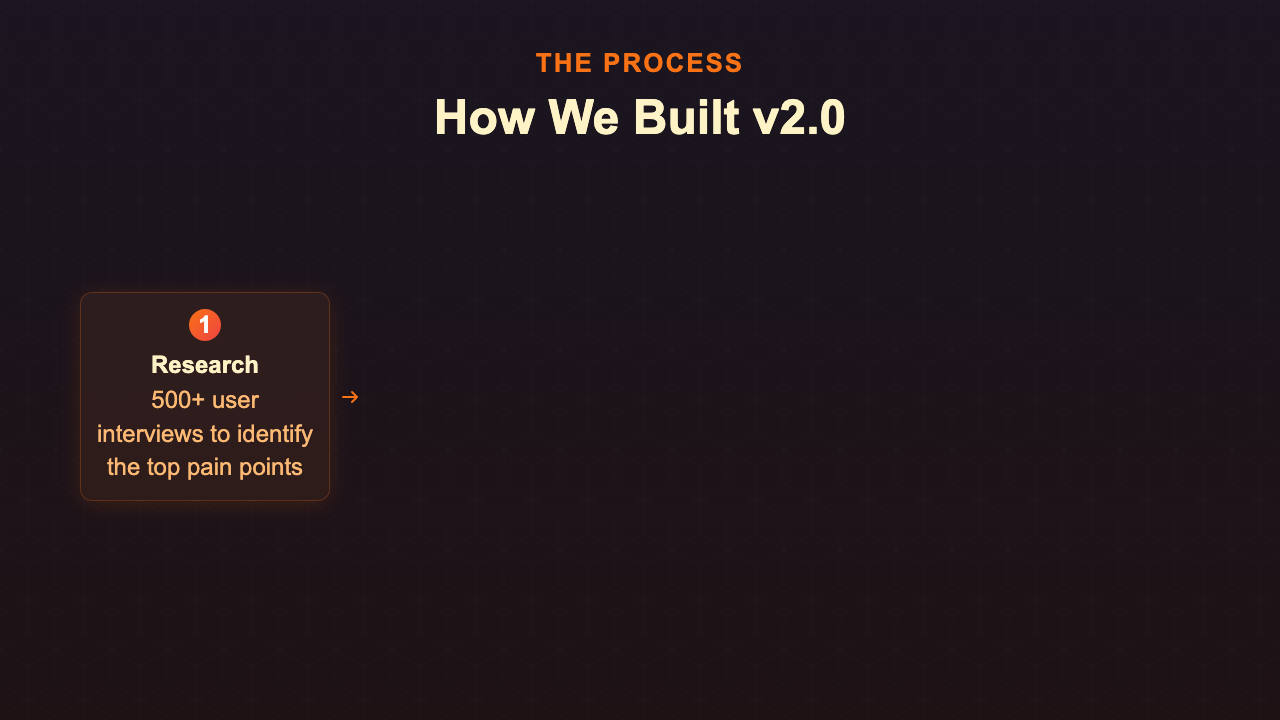 THE PROCESS
How We Built v2.0

1
Research
500+ user interviews to identify the top pain points

→